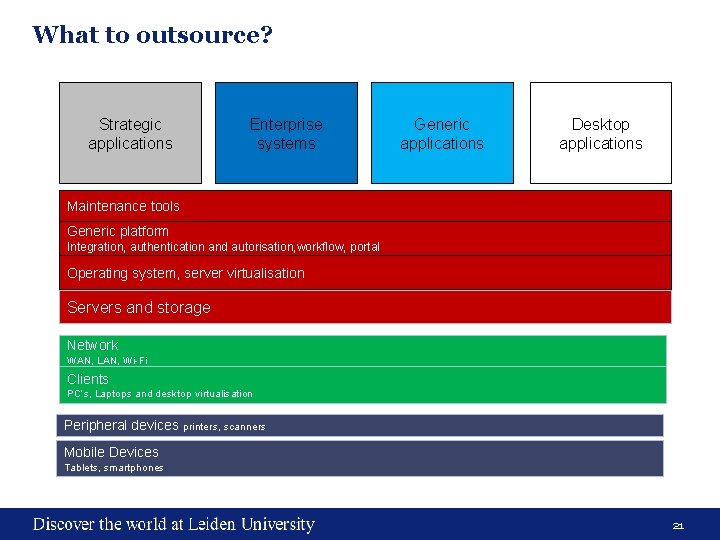 What to outsource?

Strategic applications

Enterprise systems

Generic applications

Desktop applications

Maintenance tools

Generic platform
Integration, authentication and autorisation,workflow, portal

Operating system, server virtualisation

Servers and storage

Network
WAN, LAN, Wi-Fi

Clients
PC's, Laptops and desktop virtualisation

Peripheral devices printers, scanners

Mobile Devices
Tablets, smartphones

Discover the world at Leiden University

21